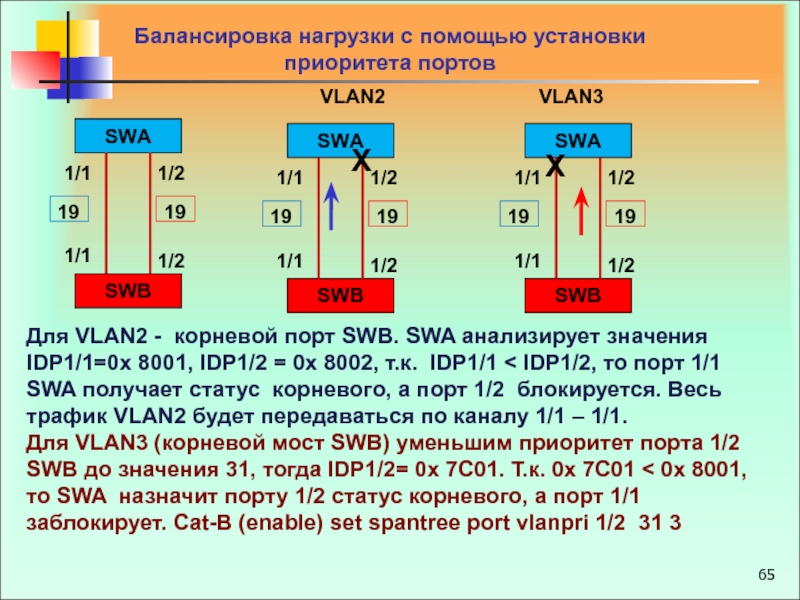 Балансировка нагрузки с помощью установки приоритета портов

SWA
1/1
1/2
19
19
1/1
1/2
SWB

VLAN2
SWA
X
1/1
1/2
19
19
1/1
1/2
SWB

VLAN3
SWA
X
1/1
1/2
19
19
1/1
1/2
SWB

Для VLAN2 - корневой порт SWB. SWA анализирует значения IDP1/1=0x 8001, IDP1/2 = 0x 8002, т.к. IDP1/1 < IDP1/2, то порт 1/1 SWA получает статус корневого, а порт 1/2 блокируется. Весь трафик VLAN2 будет передаваться по каналу 1/1 – 1/1.
Для VLAN3 (корневой мост SWB) уменьшим приоритет порта 1/2 SWB до значения 31, тогда IDP1/2= 0x 7C01. Т.к. 0x 7C01 < 0x 8001, то SWA назначит порту 1/2 статус корневого, а порт 1/1 заблокирует. Cat-B (enable) set spantree port vlanpri 1/2 31 3

65